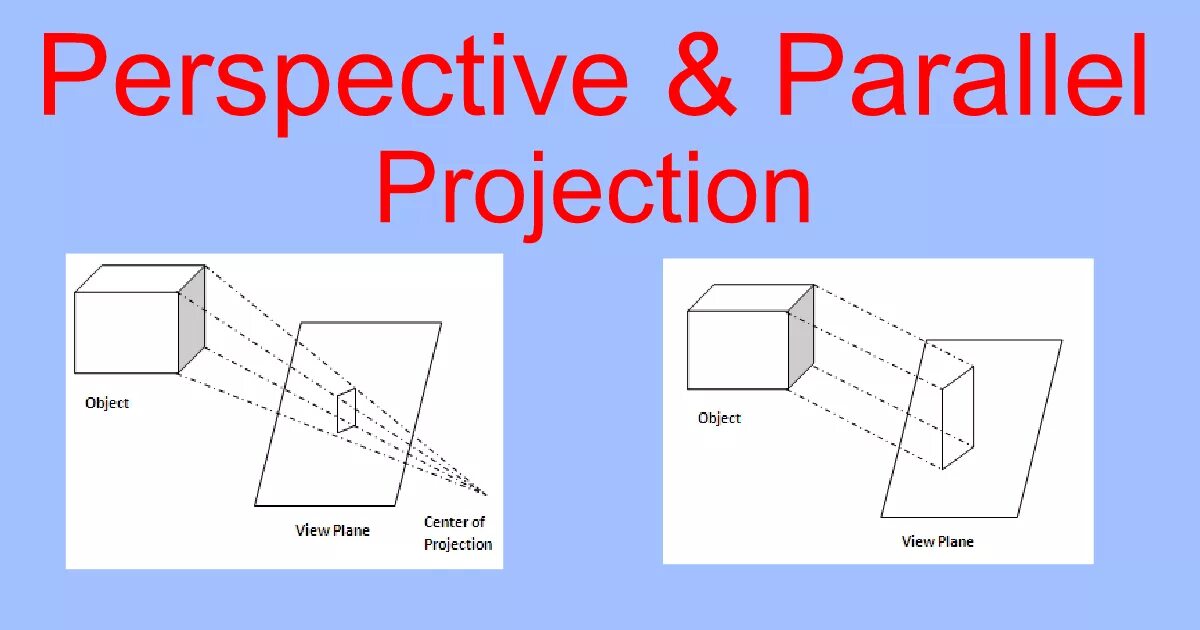 Perspective & Parallel Projection

Object

View Plane

Center of Projection

Object

View Plane